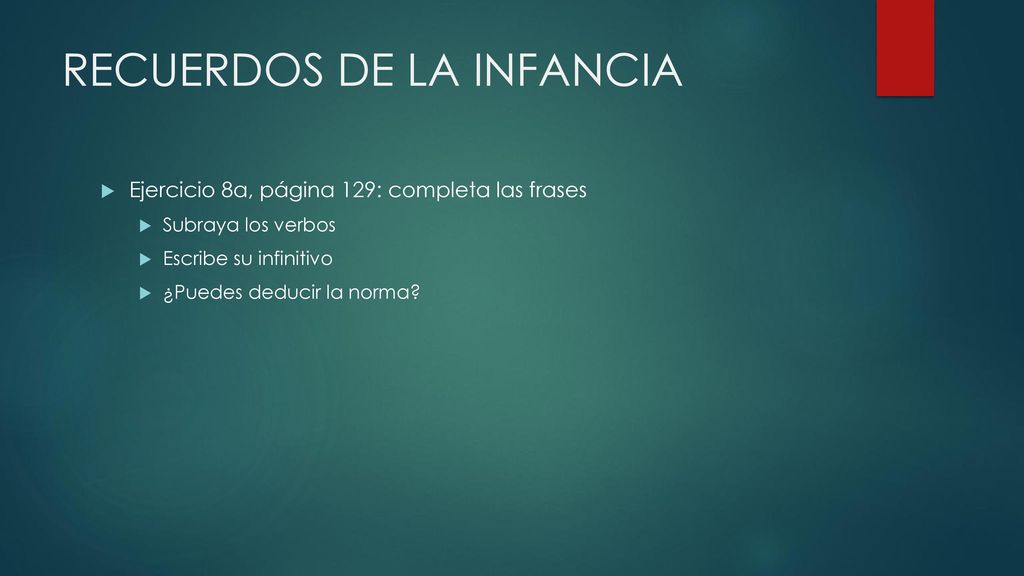 RECUERDOS DE LA INFANCIA

Ejercicio 8a, página 129: completa las frases

Subraya los verbos

Escribe su infinitivo

¿Puedes deducir la norma?